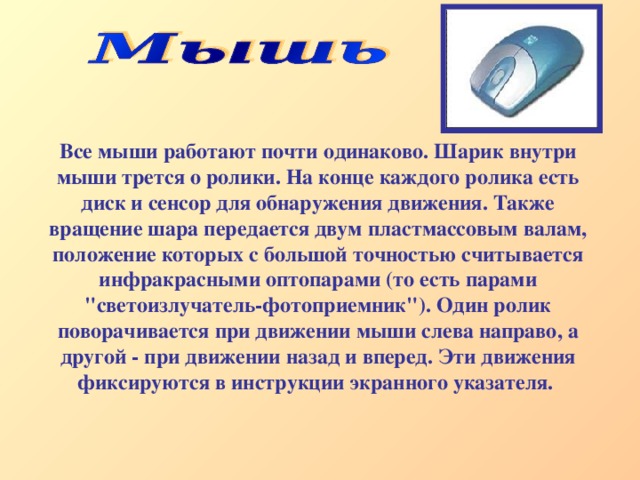 Мышь

Все мыши работают почти одинаково. Шарик внутри мыши трется о ролики. На конце каждого ролика есть диск и сенсор для обнаружения движения. Также вращение шара передается двум пластмассовым валам, положение которых с большой точностью считывается инфракрасными оптопарами (то есть парами "светоизлучатель-фотоприемник"). Один ролик поворачивается при движении мыши слева направо, а другой - при движении назад и вперед. Эти движения фиксируются в инструкции экранного указателя.